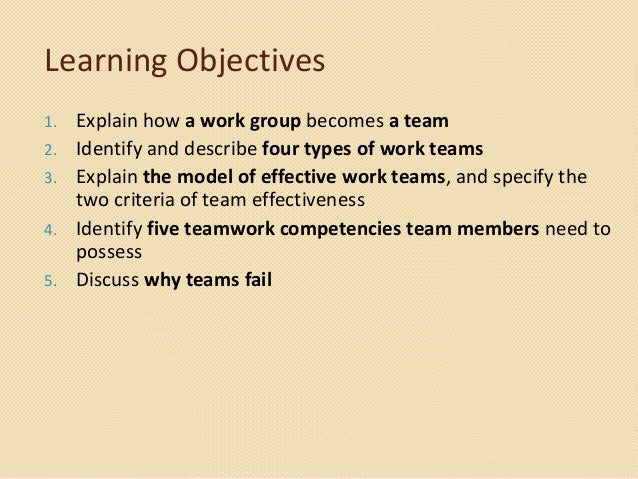 Learning Objectives

1. Explain how a work group becomes a team
2. Identify and describe four types of work teams
3. Explain the model of effective work teams, and specify the two criteria of team effectiveness
4. Identify five teamwork competencies team members need to possess
5. Discuss why teams fail